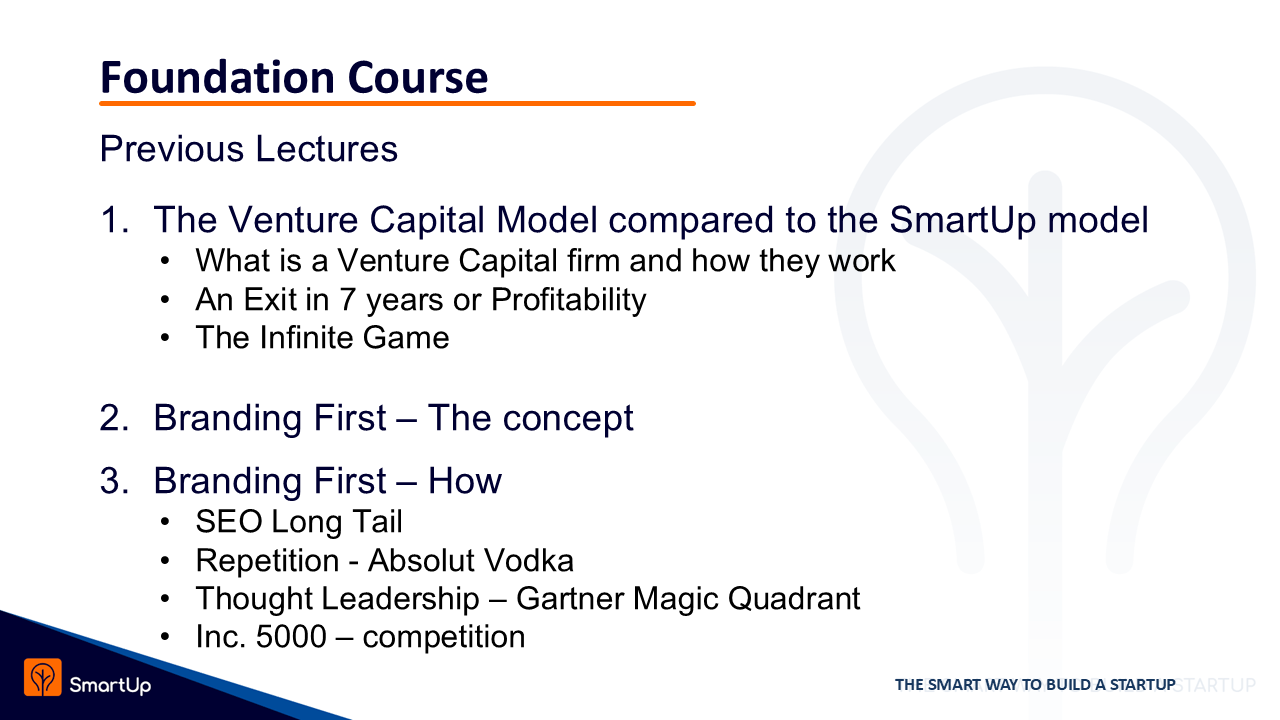 Foundation Course

Previous Lectures

1. The Venture Capital Model compared to the SmartUp model
• What is a Venture Capital firm and how they work
• An Exit in 7 years or Profitability
• The Infinite Game

2. Branding First – The concept

3. Branding First – How
• SEO Long Tail
• Repetition - Absolut Vodka
• Thought Leadership – Gartner Magic Quadrant
• Inc. 5000 – competition

SmartUp

THE SMART WAY TO BUILD A STARTUP